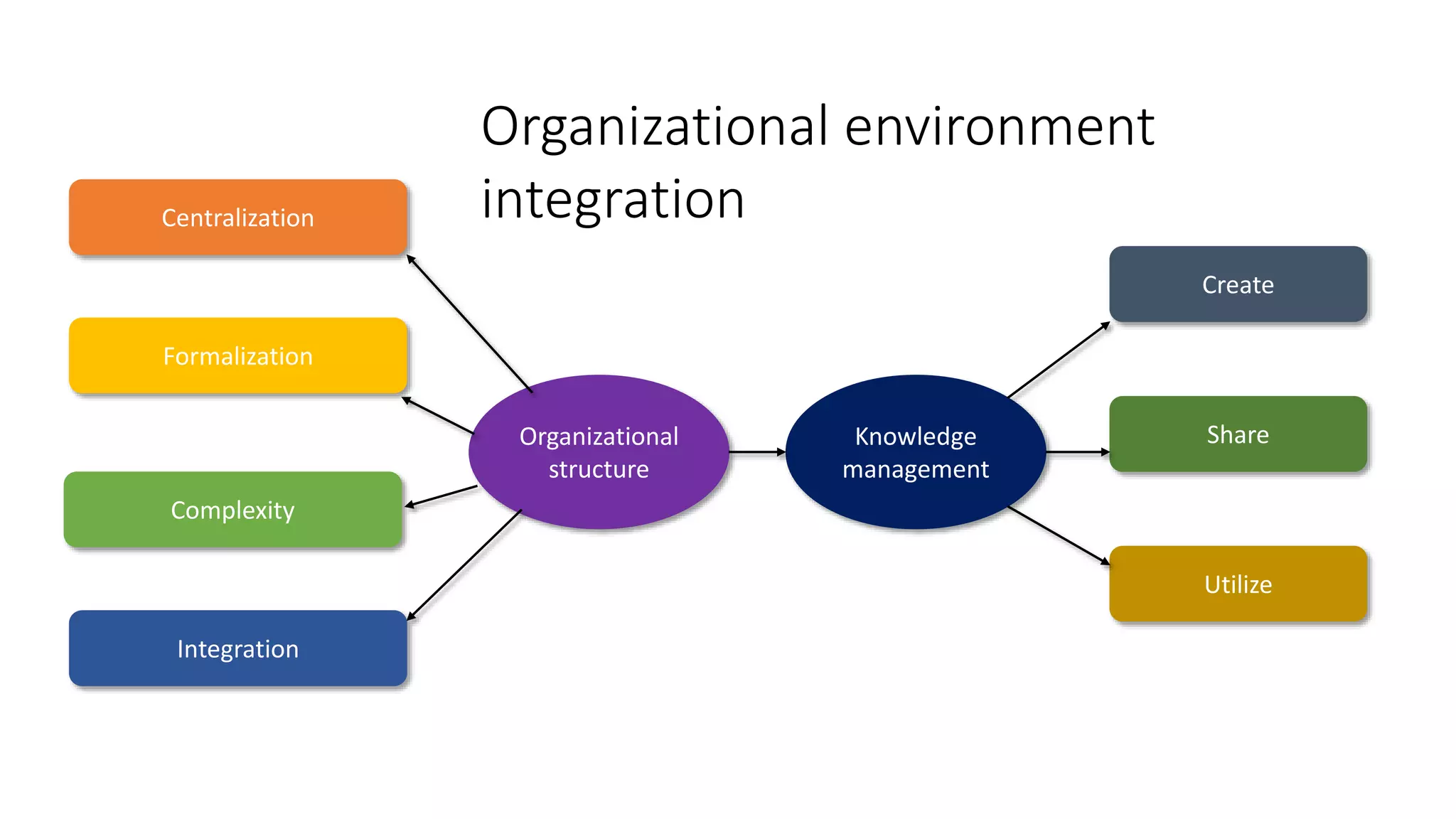 Organizational environment integration

Centralization

Formalization

Complexity

Integration

Organizational structure

Knowledge management

Create

Share

Utilize